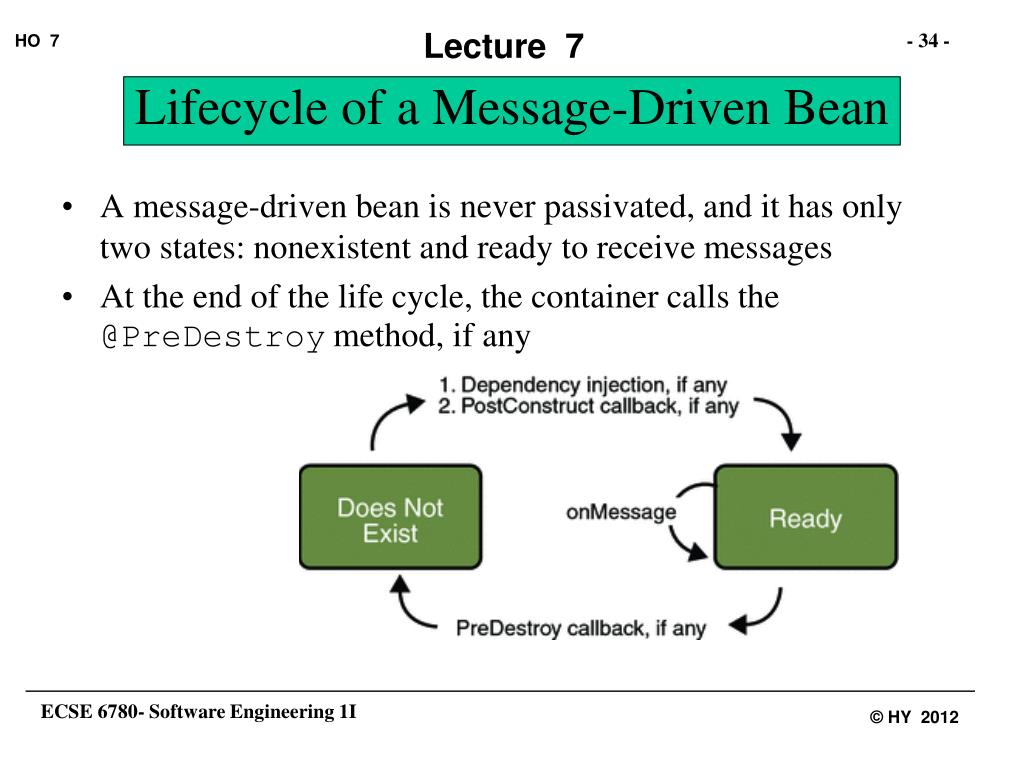 HO 7

Lecture 7

- 34 -

Lifecycle of a Message-Driven Bean

• A message-driven bean is never passivated, and it has only two states: nonexistent and ready to receive messages
• At the end of the life cycle, the container calls the @PreDestroy method, if any

1. Dependency injection, if any
2. PostConstruct callback, if any

Does Not Exist

onMessage

Ready

PreDestroy callback, if any

ECSE 6780- Software Engineering 1I

© HY 2012